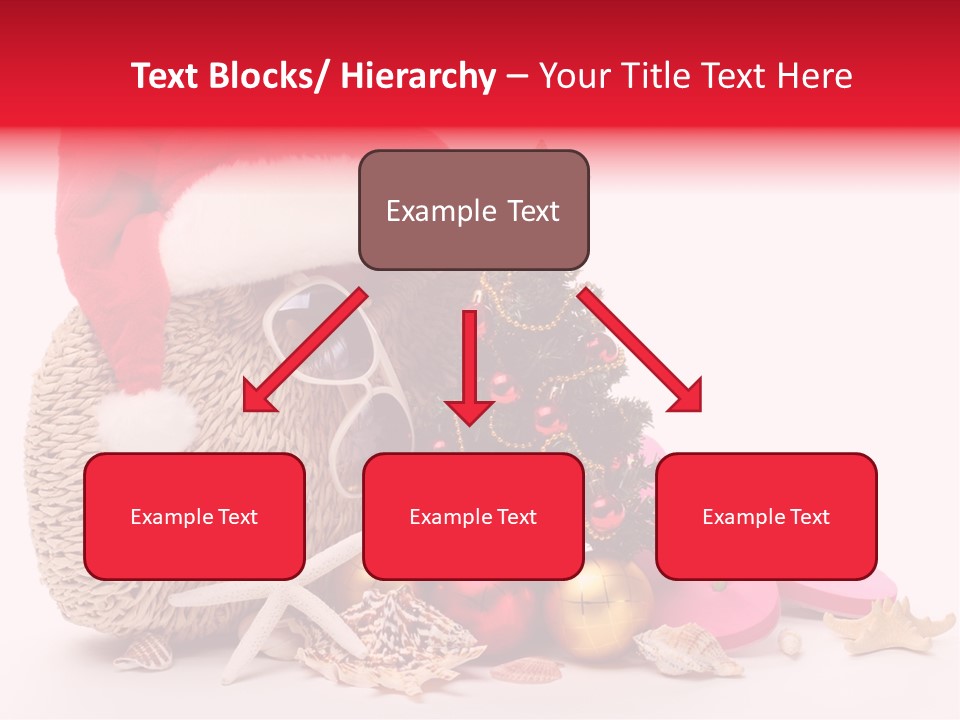 Text Blocks/ Hierarchy – Your Title Text Here

Example Text

Example Text

Example Text

Example Text